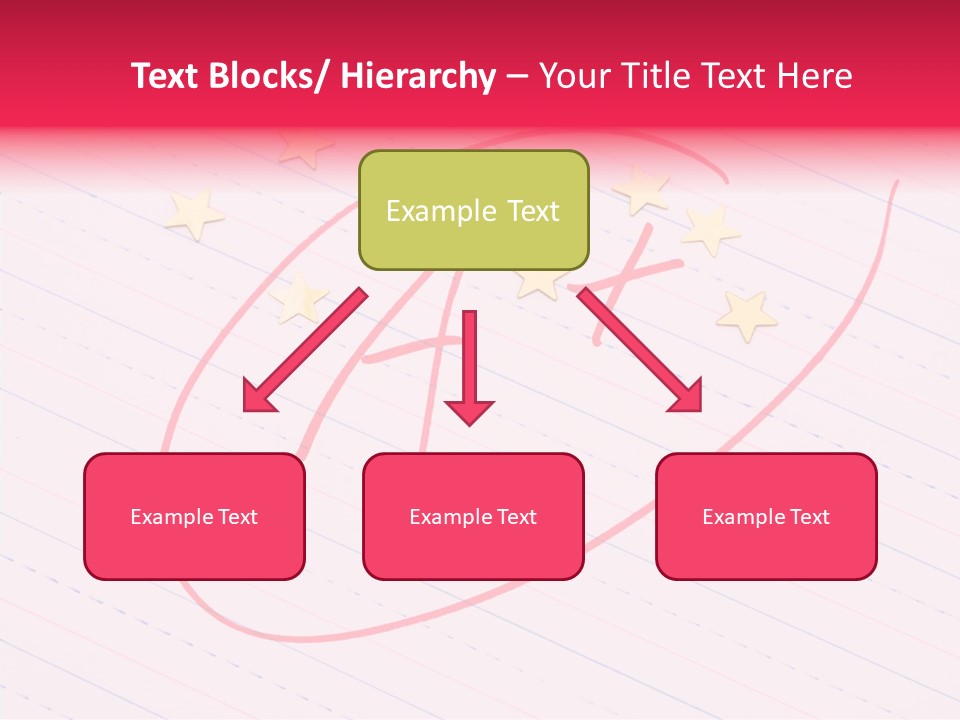 Text Blocks/ Hierarchy – Your Title Text Here

Example Text

Example Text

Example Text

Example Text